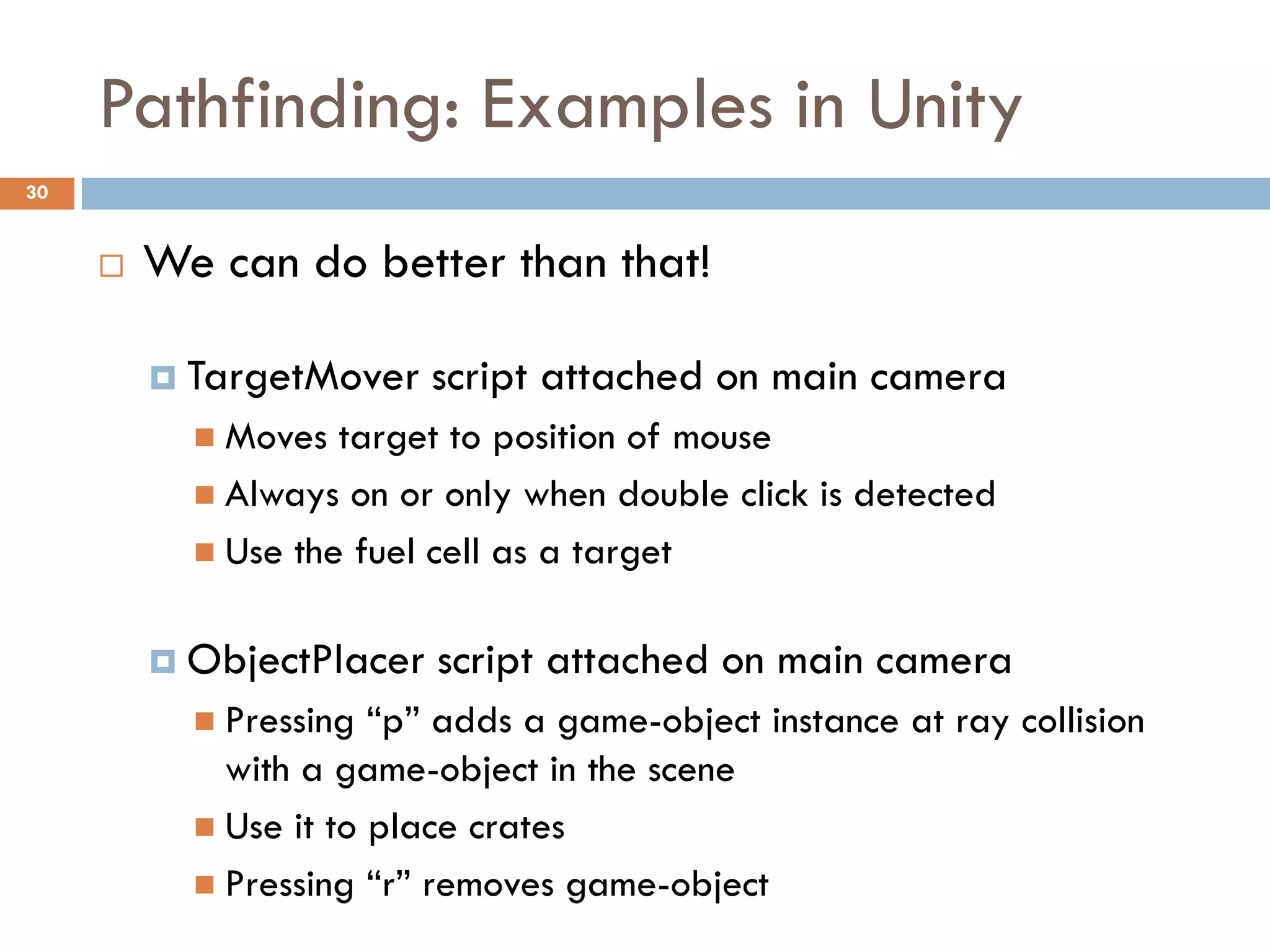 Pathfinding: Examples in Unity

30

We can do better than that!

TargetMover script attached on main camera

Moves target to position of mouse

Always on or only when double click is detected

Use the fuel cell as a target

ObjectPlacer script attached on main camera

Pressing “p” adds a game-object instance at ray collision with a game-object in the scene

Use it to place crates

Pressing “r” removes game-object